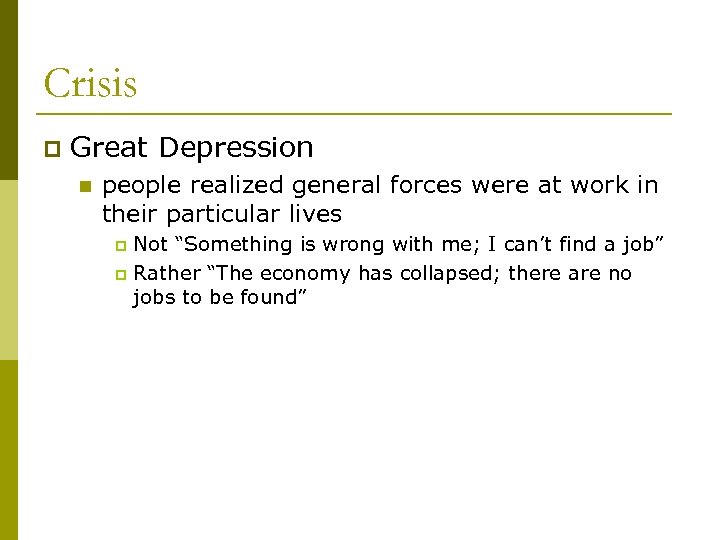 Crisis

Great Depression

people realized general forces were at work in their particular lives

Not “Something is wrong with me; I can’t find a job”

Rather “The economy has collapsed; there are no jobs to be found”